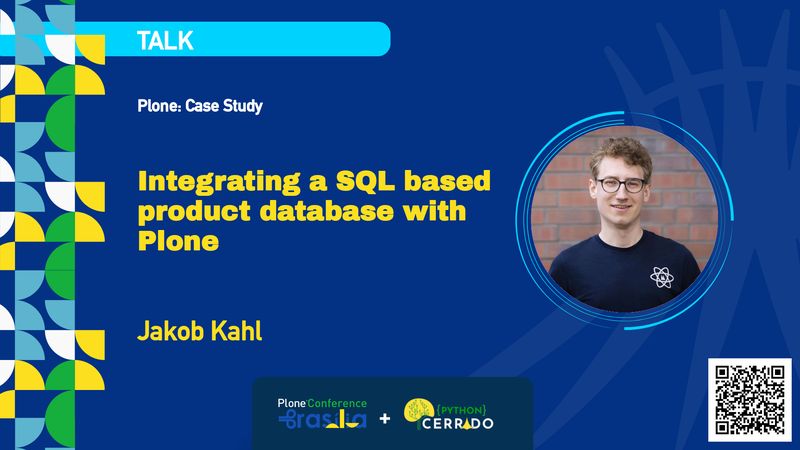 TALK

Plone: Case Study

Integrating a SQL based product database with Plone

Jakob Kahl

Plone Conference Brasília + {PYTHON} CERRADO